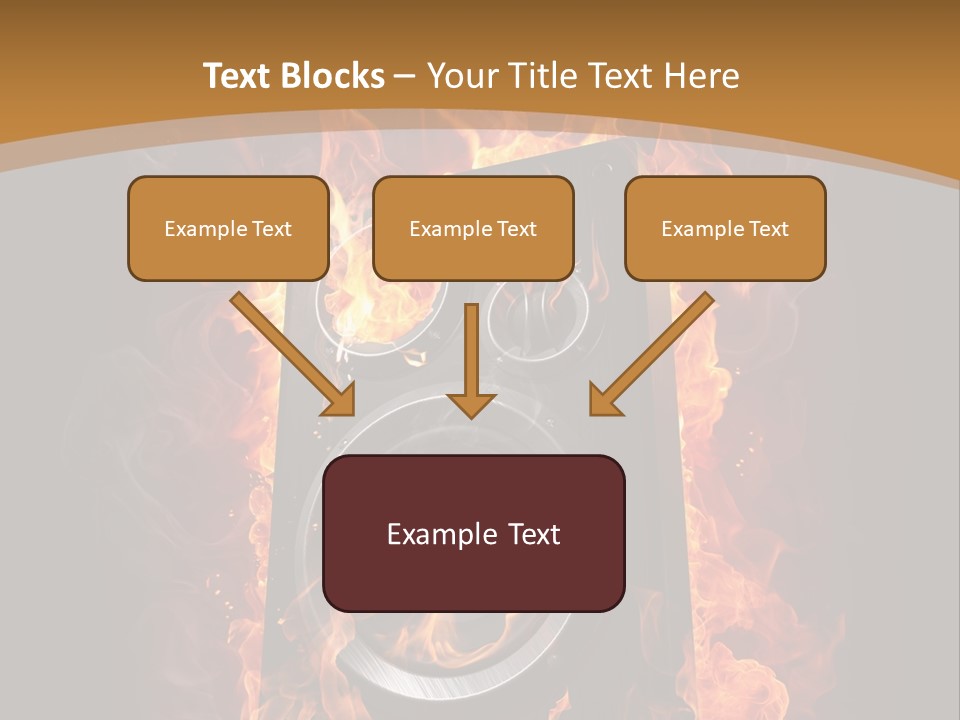 Text Blocks – Your Title Text Here

Example Text

Example Text

Example Text

Example Text